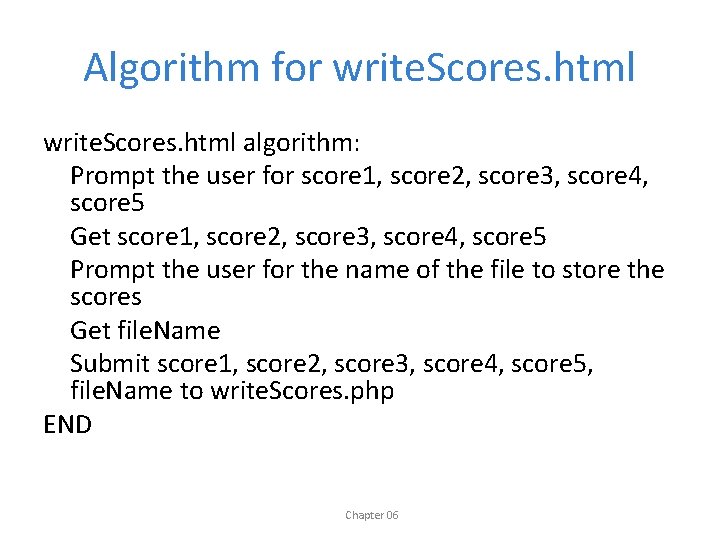 Algorithm for writeScores.html

writeScores.html algorithm:

Prompt the user for score1, score2, score3, score4, score5

Get score1, score2, score3, score4, score5

Prompt the user for the name of the file to store the scores

Get fileName

Submit score1, score2, score3, score4, score5, fileName to writeScores.php

END

Chapter 06